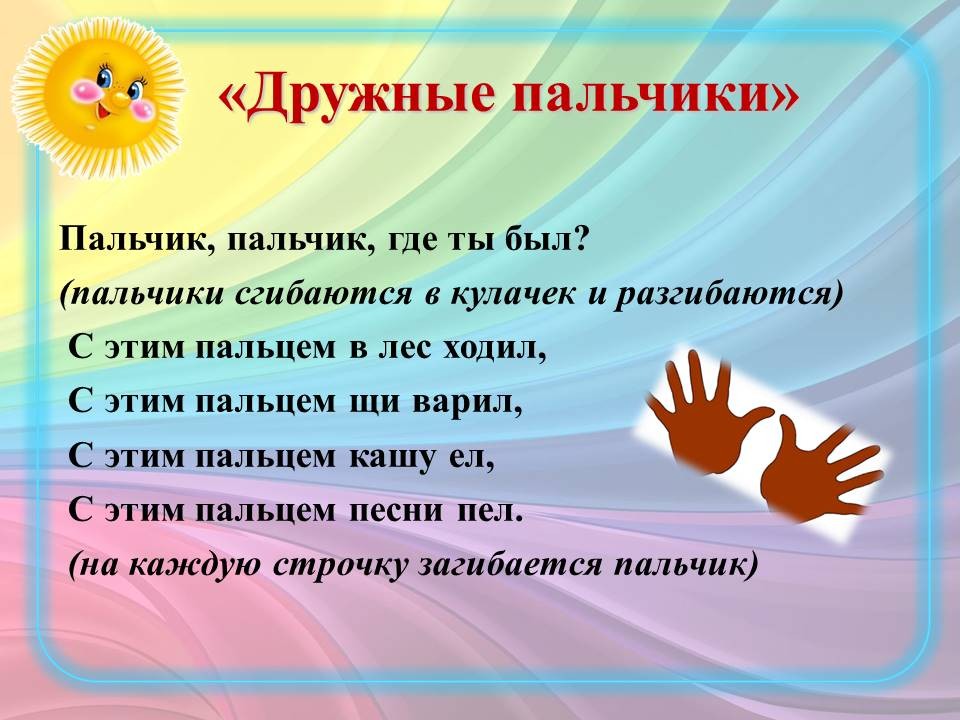 «Дружные пальчики»

Пальчик, пальчик, где ты был?
(пальчики сгибаются в кулачек и разгибаются)
С этим пальцем в лес ходил,
С этим пальцем щи варил,
С этим пальцем кашу ел,
С этим пальцем песни пел.
(на каждую строчку загибается пальчик)